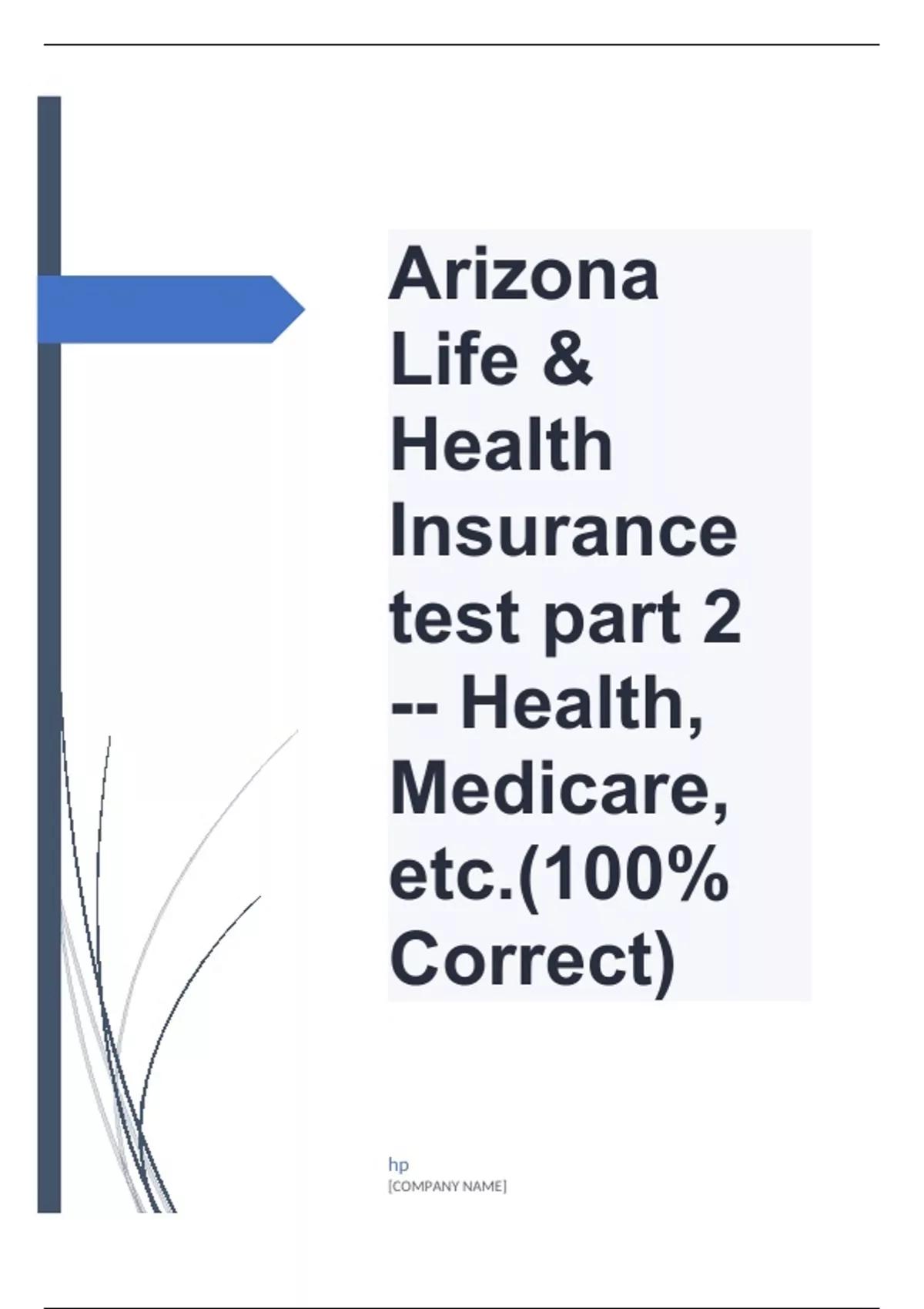 Arizona Life & Health Insurance test part 2 -- Health, Medicare, etc.(100% Correct)

hp
[COMPANY NAME]